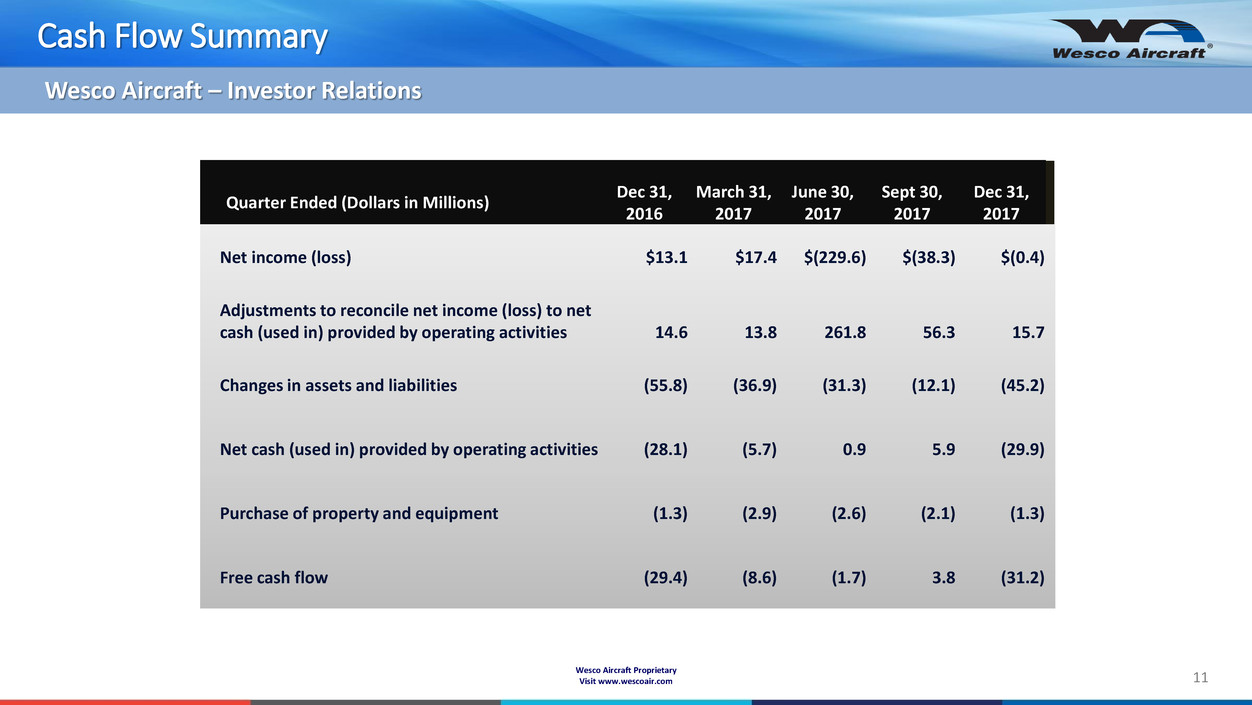 Cash Flow Summary

Wesco Aircraft®

Wesco Aircraft – Investor Relations

| Quarter Ended (Dollars in Millions) | Dec 31, 2016 | March 31, 2017 | June 30, 2017 | Sept 30, 2017 | Dec 31, 2017 |
|---|---|---|---|---|---|
| Net income (loss) | \$13.1 | \$17.4 | \$(229.6) | \$(38.3) | \$(0.4) |
| Adjustments to reconcile net income (loss) to net cash (used in) provided by operating activities | 14.6 | 13.8 | 261.8 | 56.3 | 15.7 |
| Changes in assets and liabilities | (55.8) | (36.9) | (31.3) | (12.1) | (45.2) |
| Net cash (used in) provided by operating activities | (28.1) | (5.7) | 0.9 | 5.9 | (29.9) |
| Purchase of property and equipment | (1.3) | (2.9) | (2.6) | (2.1) | (1.3) |
| Free cash flow | (29.4) | (8.6) | (1.7) | 3.8 | (31.2) |

Wesco Aircraft Proprietary
Visit www.wescoair.com

11